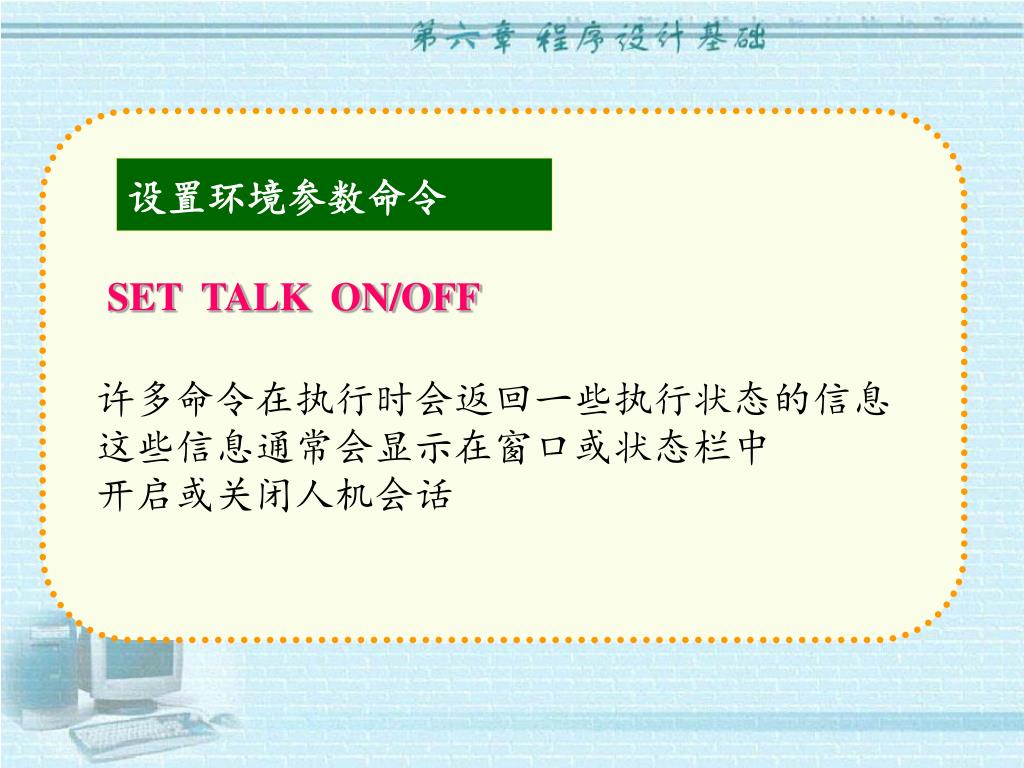 第六章 程序设计基础

设置环境参数命令

SET TALK ON/OFF

许多命令在执行时会返回一些执行状态的信息
这些信息通常会显示在窗口或状态栏中
开启或关闭人机会话